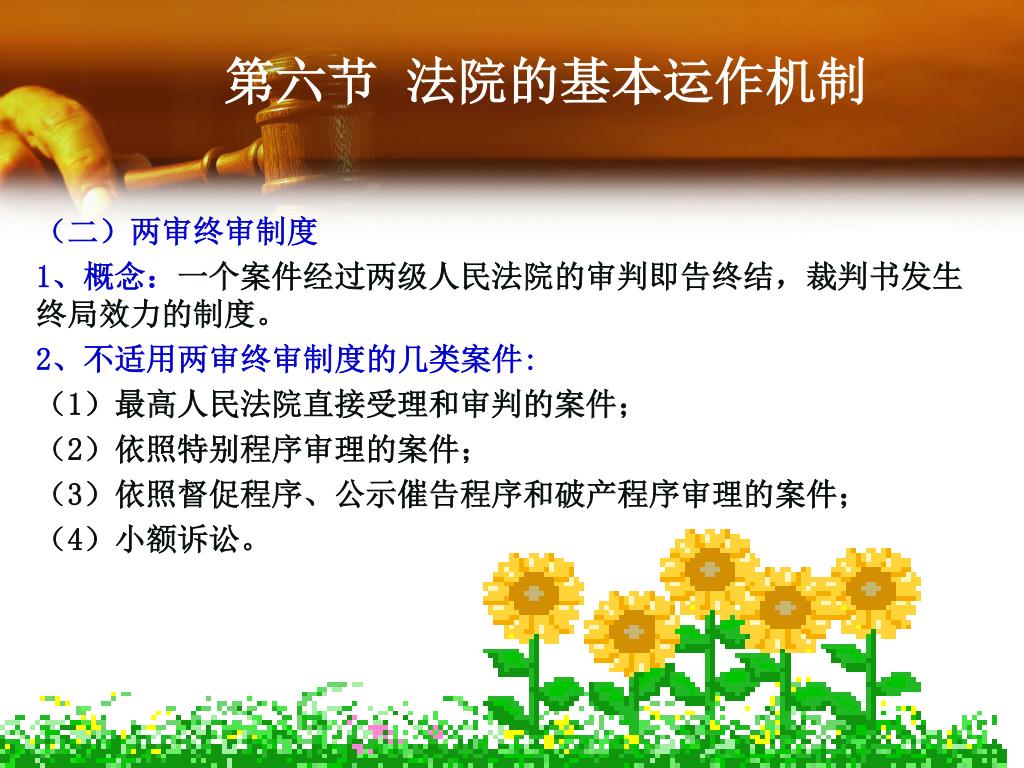 第六节 法院的基本运作机制

（二）两审终审制度

1、概念：一个案件经过两级人民法院的审判即告终结，裁判书发生终局效力的制度。

2、不适用两审终审制度的几类案件:

（1）最高人民法院直接受理和审判的案件；

（2）依照特别程序审理的案件；

（3）依照督促程序、公示催告程序和破产程序审理的案件；

（4）小额诉讼。